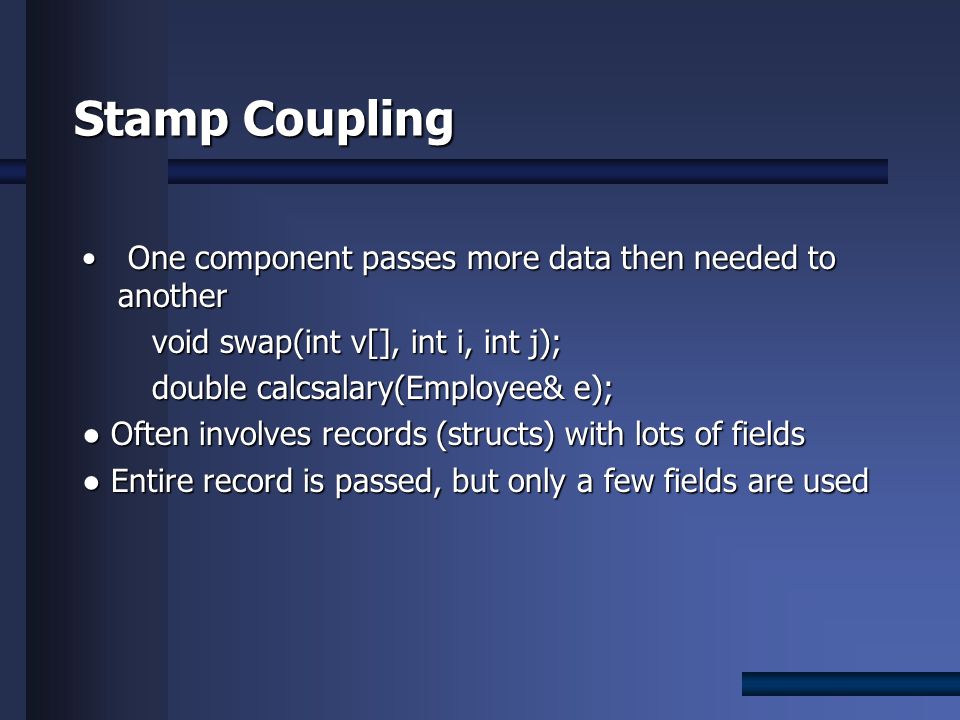 Stamp Coupling

• One component passes more data then needed to another

void swap(int v[], int i, int j);

double calcsalary(Employee& e);

• Often involves records (structs) with lots of fields

• Entire record is passed, but only a few fields are used